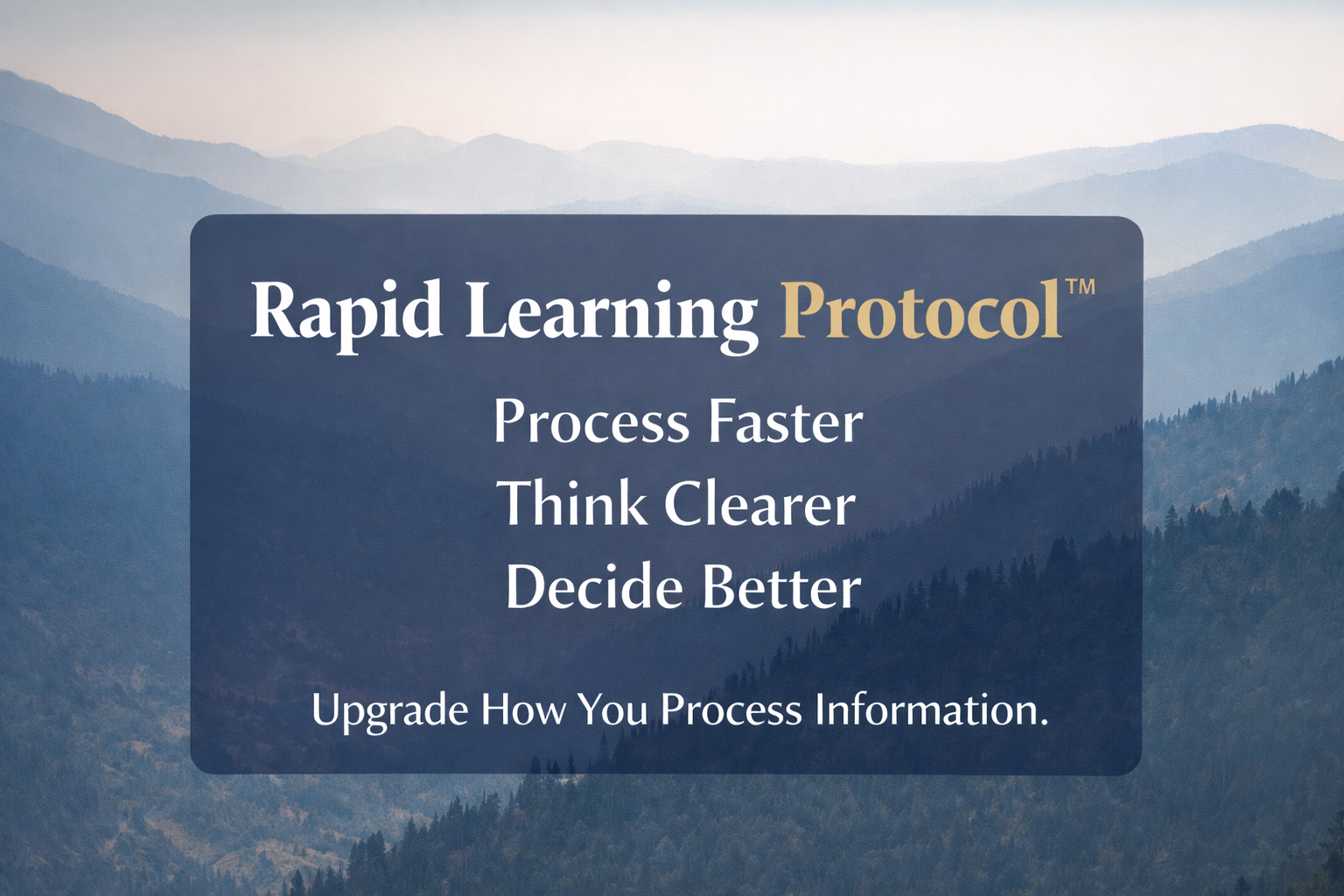 Rapid Learning Protocol™

Process Faster
Think Clearer
Decide Better

Upgrade How You Process Information.